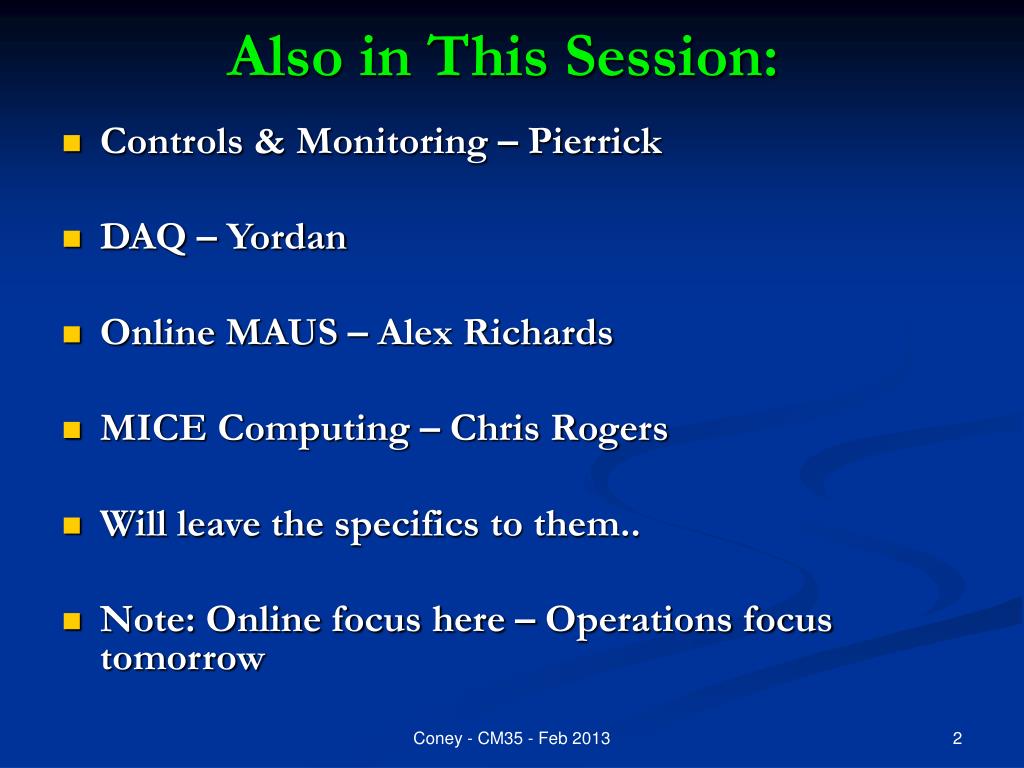 Also in This Session:

Controls & Monitoring – Pierrick

DAQ – Yordan

Online MAUS – Alex Richards

MICE Computing – Chris Rogers

Will leave the specifics to them..

Note: Online focus here – Operations focus tomorrow

Coney - CM35 - Feb 2013

2